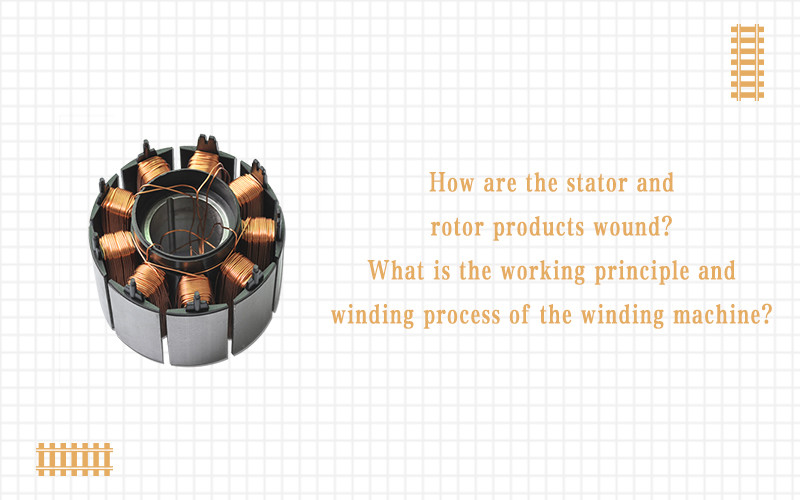 How are the stator and rotor products wound? What is the working principle and winding process of the winding machine?